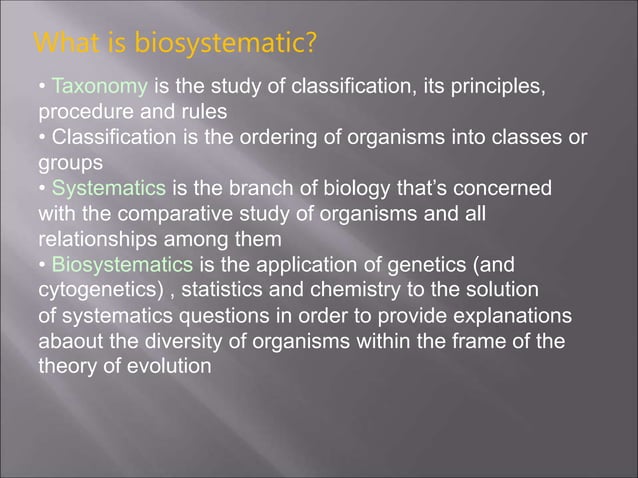 What is biosystematic?

• Taxonomy is the study of classification, its principles, procedure and rules
• Classification is the ordering of organisms into classes or groups
• Systematics is the branch of biology that's concerned with the comparative study of organisms and all relationships among them
• Biosystematics is the application of genetics (and cytogenetics) , statistics and chemistry to the solution of systematics questions in order to provide explanations abaout the diversity of organisms within the frame of the theory of evolution